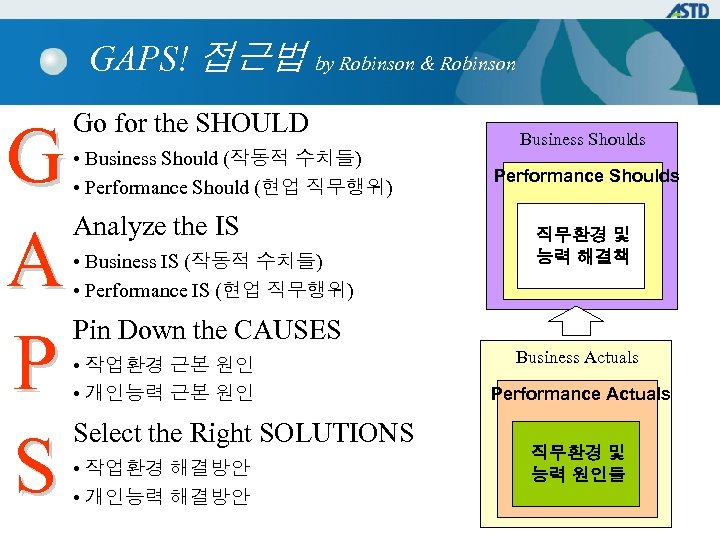 ASTD

GAPS! 접근법 by Robinson & Robinson

G Go for the SHOULD
• Business Should (작동적 수치들)
• Performance Should (현업 직무행위)

A Analyze the IS
• Business IS (작동적 수치들)
• Performance IS (현업 직무행위)

P Pin Down the CAUSES
• 작업환경 근본 원인
• 개인능력 근본 원인

S Select the Right SOLUTIONS
• 작업환경 해결방안
• 개인능력 해결방안

Business Shoulds
Performance Shoulds
직무환경 및 능력 해결책

Business Actuals
Performance Actuals
직무환경 및 능력 원인들